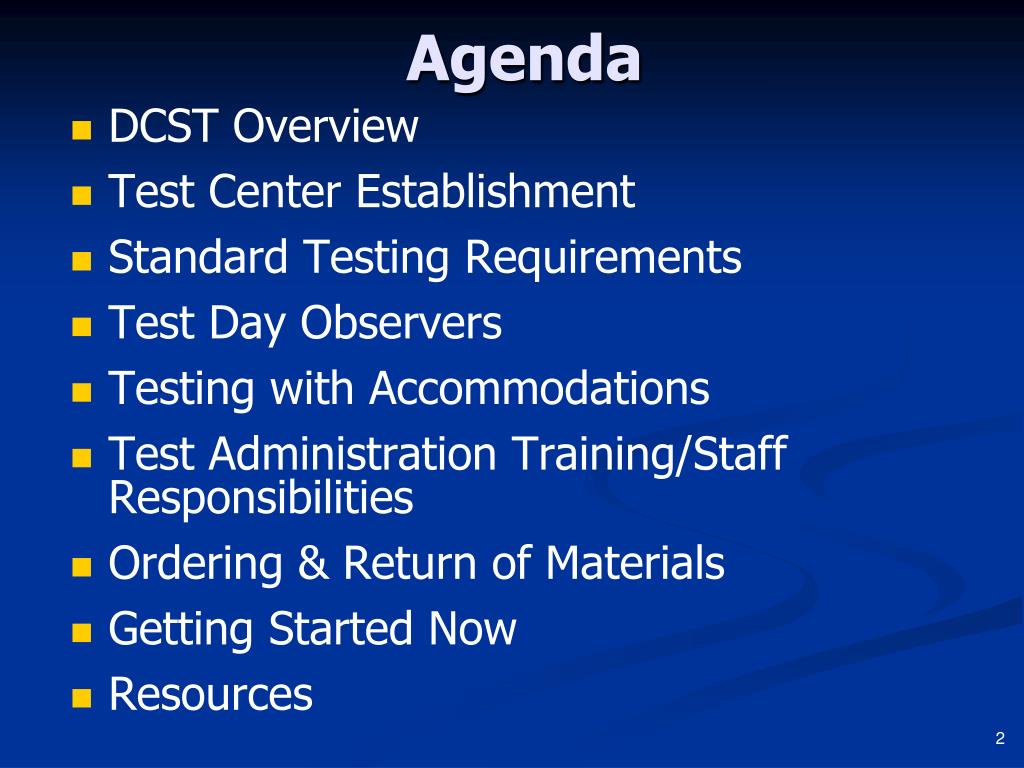 Agenda

- DCST Overview
- Test Center Establishment
- Standard Testing Requirements
- Test Day Observers
- Testing with Accommodations
- Test Administration Training/Staff Responsibilities
- Ordering & Return of Materials
- Getting Started Now
- Resources

2